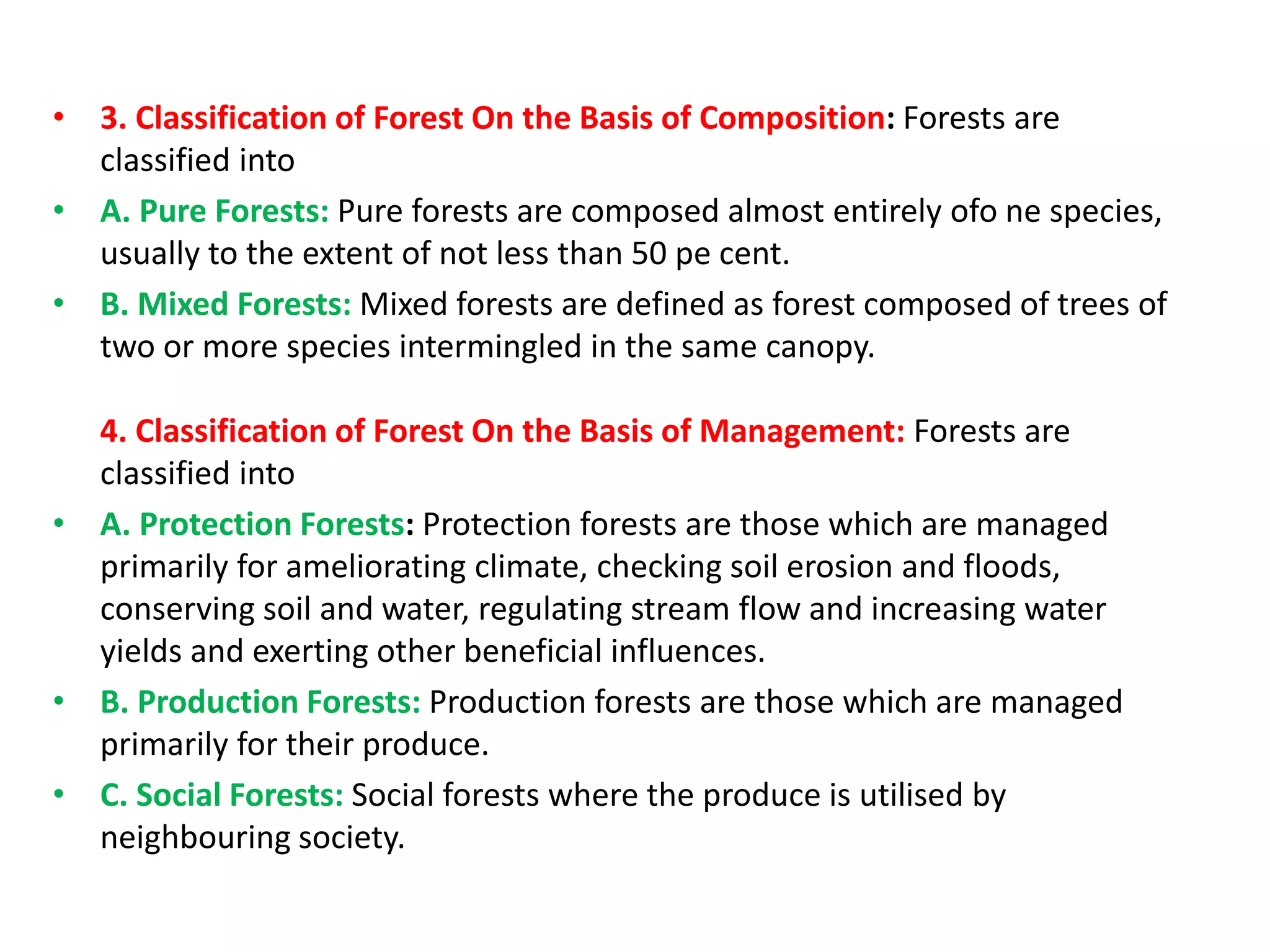 • 3. Classification of Forest On the Basis of Composition: Forests are classified into

• A. Pure Forests: Pure forests are composed almost entirely ofo ne species, usually to the extent of not less than 50 pe cent.

• B. Mixed Forests: Mixed forests are defined as forest composed of trees of two or more species intermingled in the same canopy.

4. Classification of Forest On the Basis of Management: Forests are classified into

• A. Protection Forests: Protection forests are those which are managed primarily for ameliorating climate, checking soil erosion and floods, conserving soil and water, regulating stream flow and increasing water yields and exerting other beneficial influences.

• B. Production Forests: Production forests are those which are managed primarily for their produce.

• C. Social Forests: Social forests where the produce is utilised by neighbouring society.